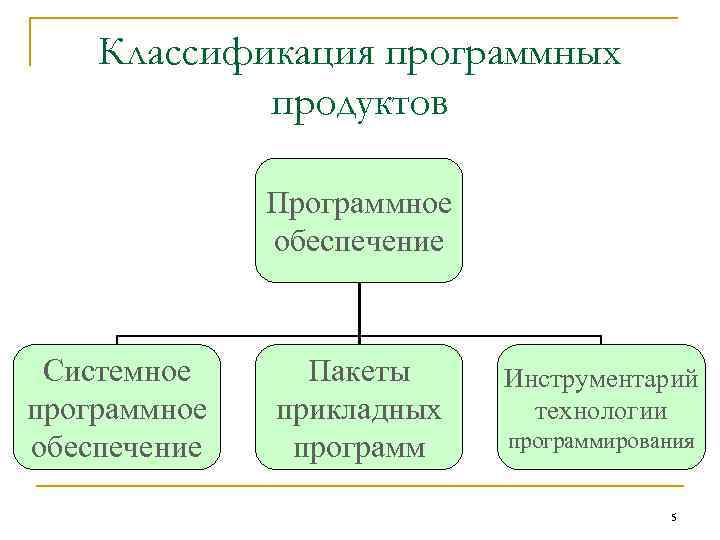 Классификация программных продуктов

Программное обеспечение

Системное программное обеспечение

Пакеты прикладных программ

Инструментарий технологии программирования

5